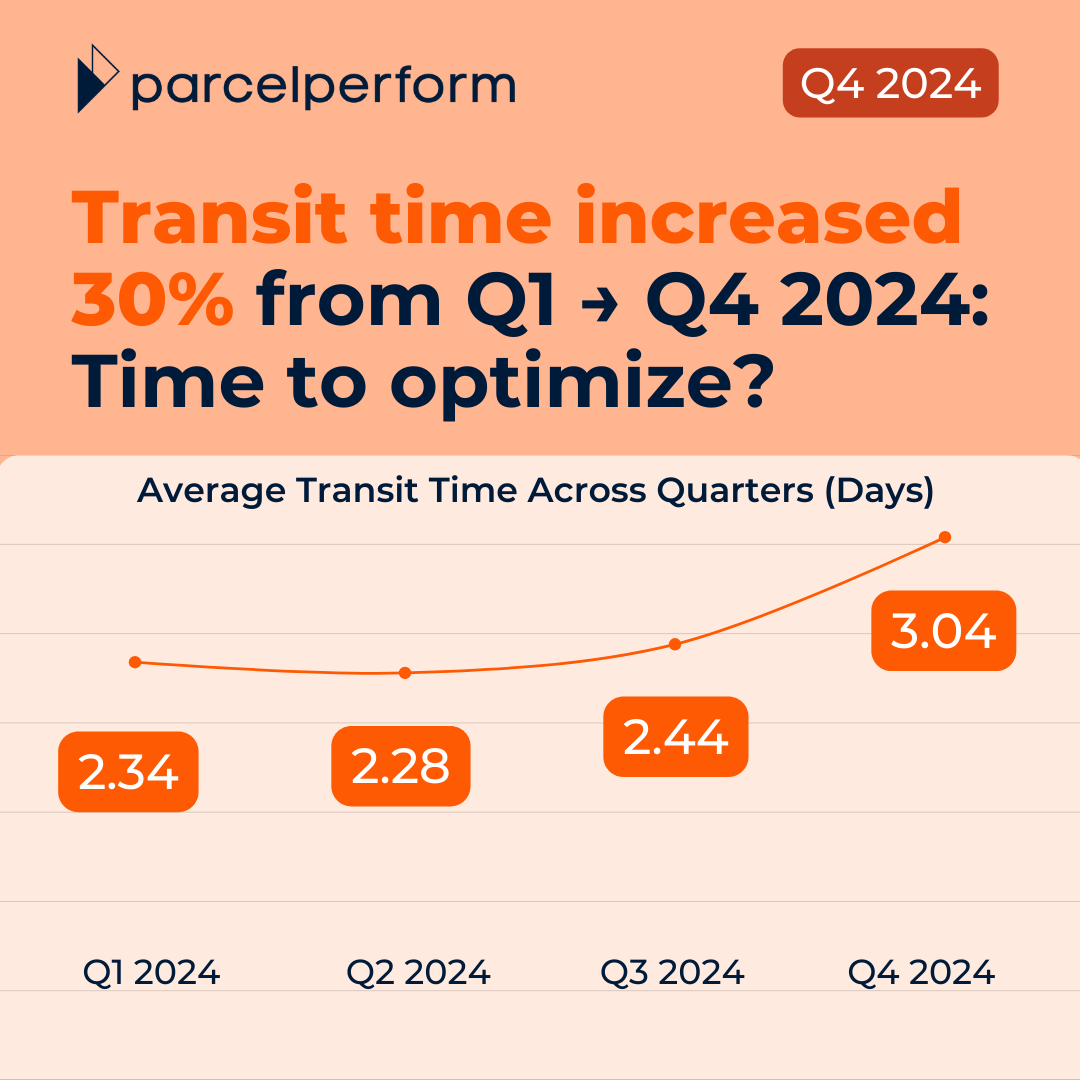 parcelperform

Q4 2024

Transit time increased 30% from Q1 → Q4 2024: Time to optimize?

Average Transit Time Across Quarters (Days)

2.34
2.28
2.44
3.04

Q1 2024
Q2 2024
Q3 2024
Q4 2024